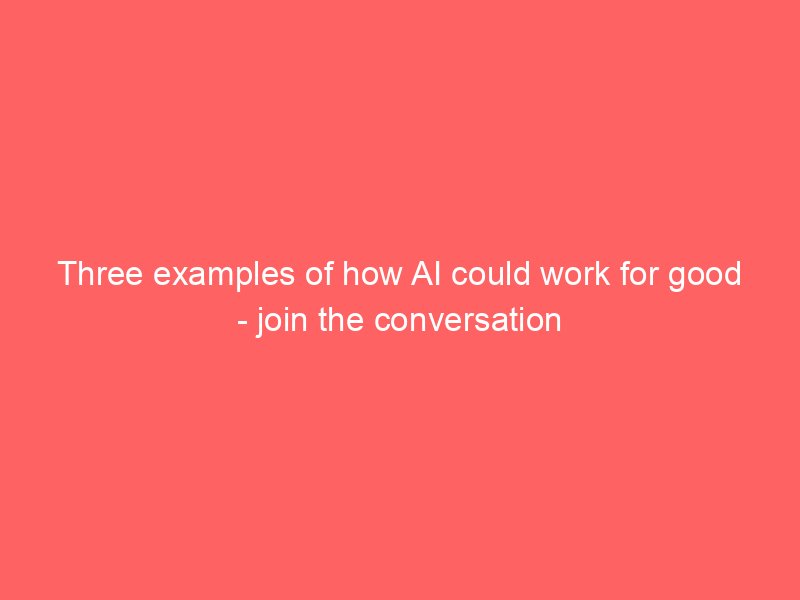 Three examples of how AI could work for good - join the conversation